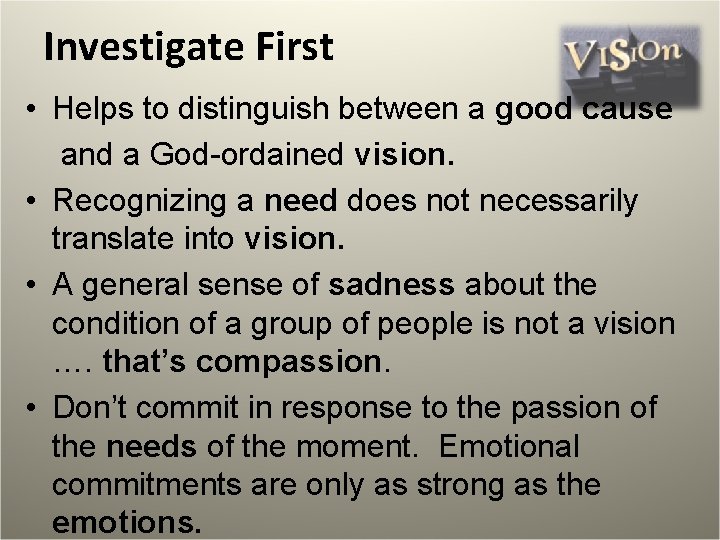 Investigate First

VISIOn

• Helps to distinguish between a good cause and a God-ordained vision.

• Recognizing a need does not necessarily translate into vision.

• A general sense of sadness about the condition of a group of people is not a vision …. that's compassion.

• Don't commit in response to the passion of the needs of the moment. Emotional commitments are only as strong as the emotions.